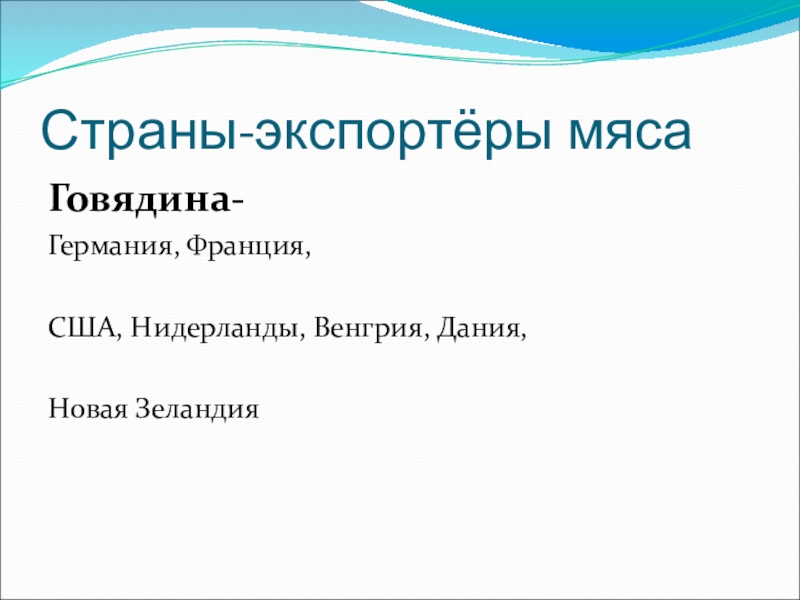 Страны-экспортёры мяса

Говядина-

Германия, Франция,

США, Нидерланды, Венгрия, Дания,

Новая Зеландия